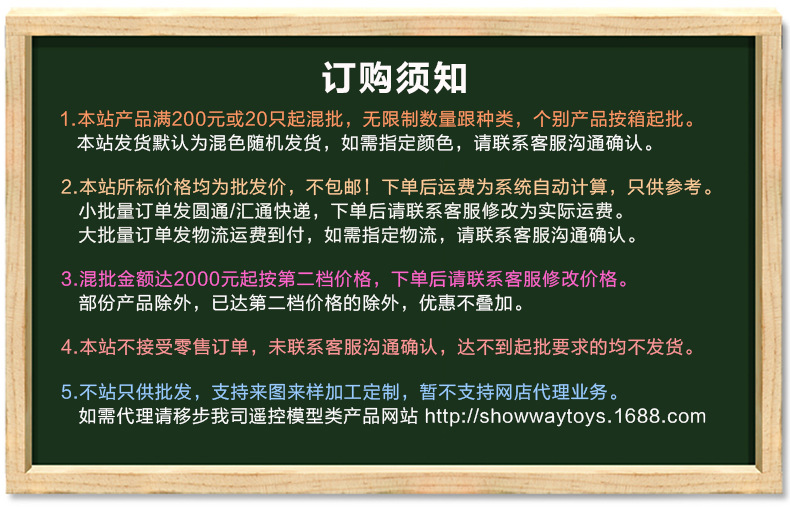 订购须知

1.本站产品满200元或20只起混批，无限制数量跟种类，个别产品按箱起批。
本站发货默认为混色随机发货，如需指定颜色，请联系客服沟通确认。

2.本站所标价格均为批发价，不包邮！下单后运费为系统自动计算，只供参考。
小批量订单发圆通/汇通快递，下单后请联系客服修改为实际运费。
大批量订单发物流运费到付，如需指定物流，请联系客服沟通确认。

3.混批金额达2000元起按第二档价格，下单后请联系客服修改价格。
部份产品除外，已达第二档价格的除外，优惠不叠加。

4.本站不接受零售订单，未联系客服沟通确认，达不到起批要求的均不发货。

5.不站只供批发，支持来图来样加工定制，暂不支持网店代理业务。
如需代理请移步我司遥控模型类产品网站 http://showwaytoys.1688.com